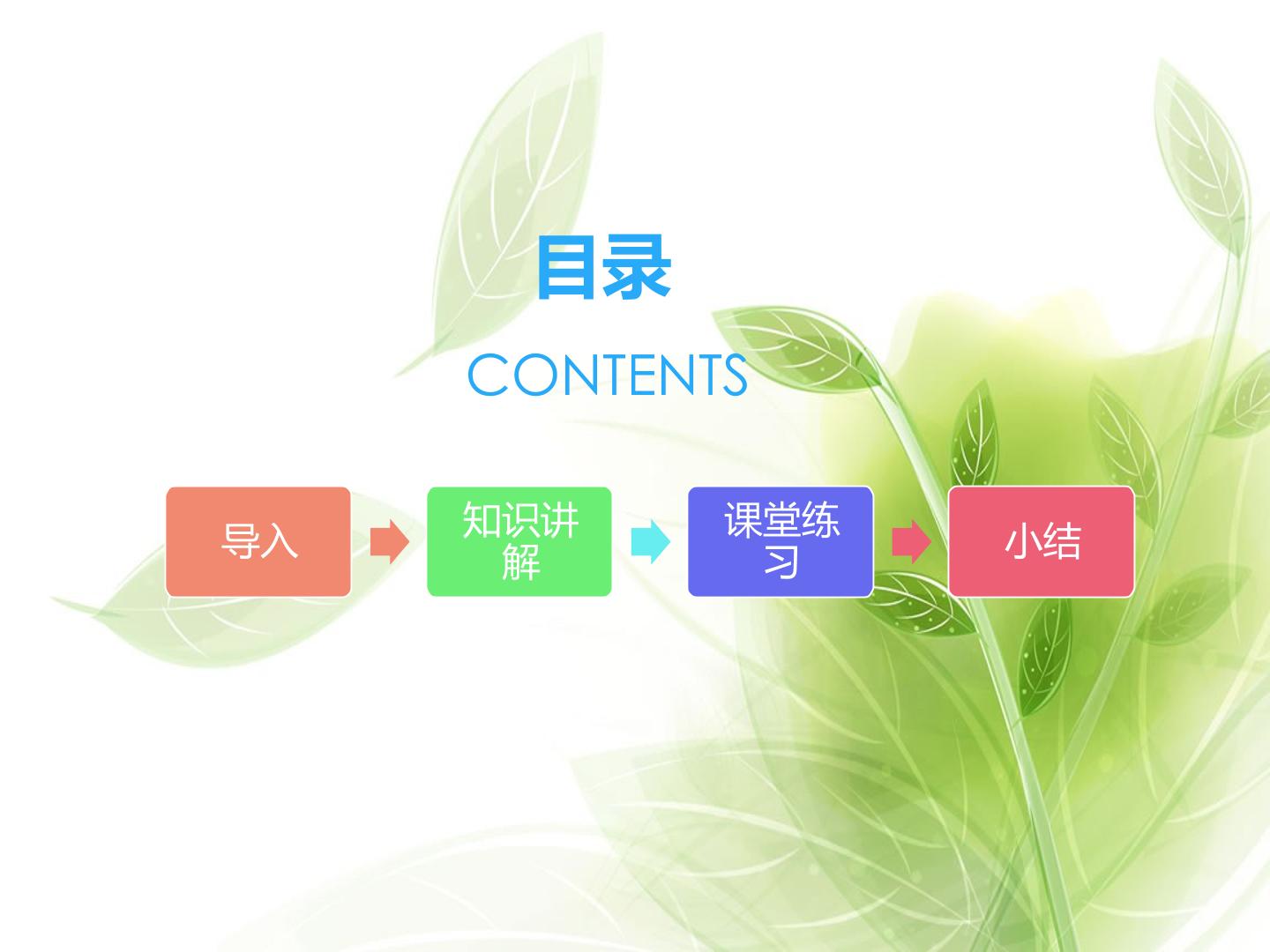 目录

CONTENTS

导入

知识讲解

课堂练习

小结